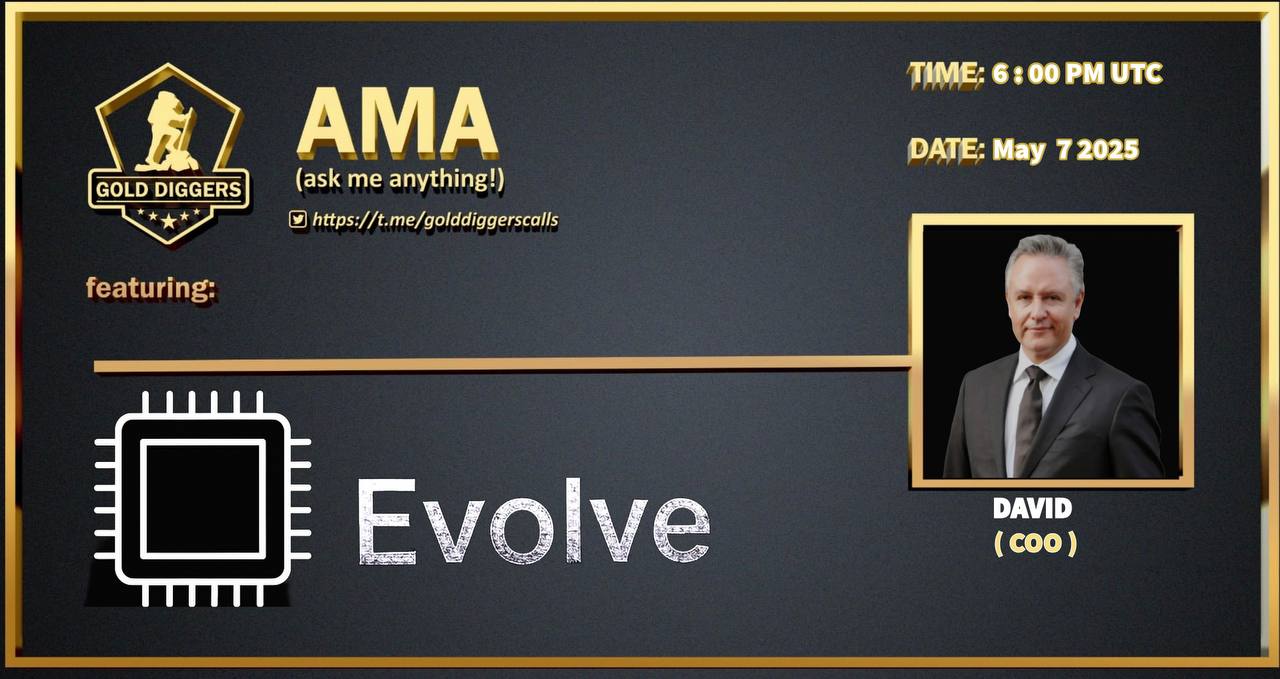 GOLD DIGGERS

AMA
(ask me anything!)

https://t.me/golddiggerscalls

TIME: 6 : 00 PM UTC

DATE: May 7 2025

featuring:

Evolve

DAVID
( COO )